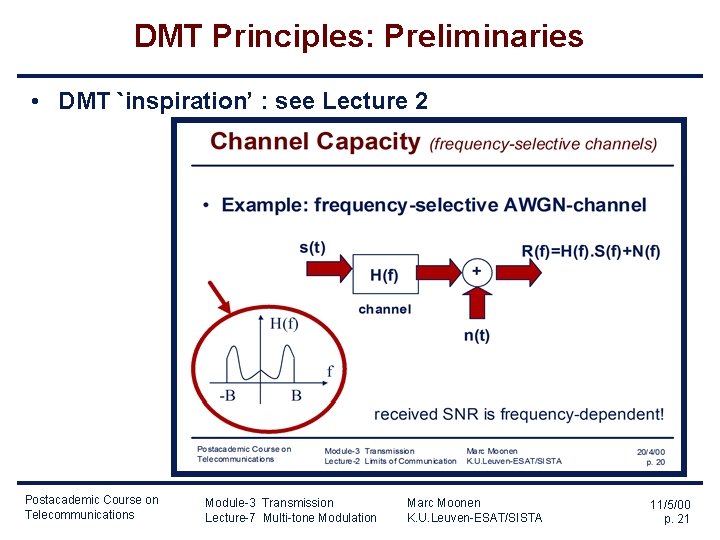 DMT Principles: Preliminaries

• DMT `inspiration' : see Lecture 2

Channel Capacity (frequency-selective channels)

• Example: frequency-selective AWGN-channel

s(t)

H(f)

channel

+

n(t)

R(f)=H(f).S(f)+N(f)

H(f)

f

-B

B

received SNR is frequency-dependent!

Postacademic Course on Telecommunications

Module-3 Transmission
Lecture-2 Limits of Communication

Marc Moonen
K.U.Leuven-ESAT/SISTA

20/4/00
p. 20

Postacademic Course on Telecommunications

Module-3 Transmission
Lecture-7 Multi-tone Modulation

Marc Moonen
K.U.Leuven-ESAT/SISTA

11/5/00
p. 21